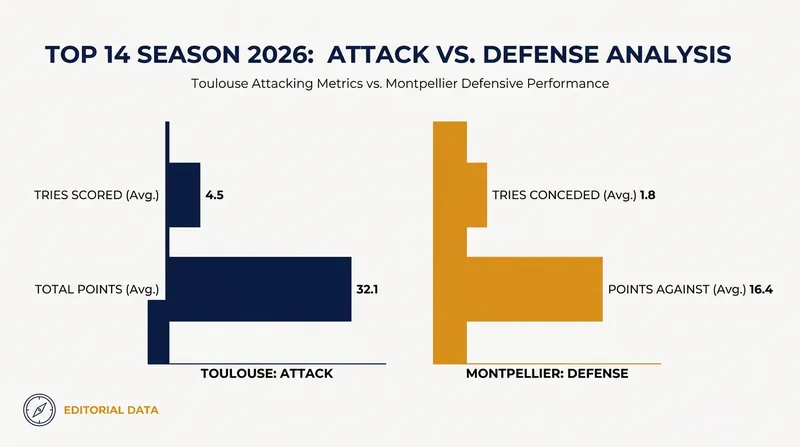 TOP 14 SEASON 2026: ATTACK VS. DEFENSE ANALYSIS

Toulouse Attacking Metrics vs. Montpellier Defensive Performance

TRIES SCORED (Avg.) 4.5

TOTAL POINTS (Avg.) 32.1

TOULOUSE: ATTACK

TRIES CONCEDED (Avg.) 1.8

POINTS AGAINST (Avg.) 16.4

MONTPELLIER: DEFENSE

EDITORIAL DATA